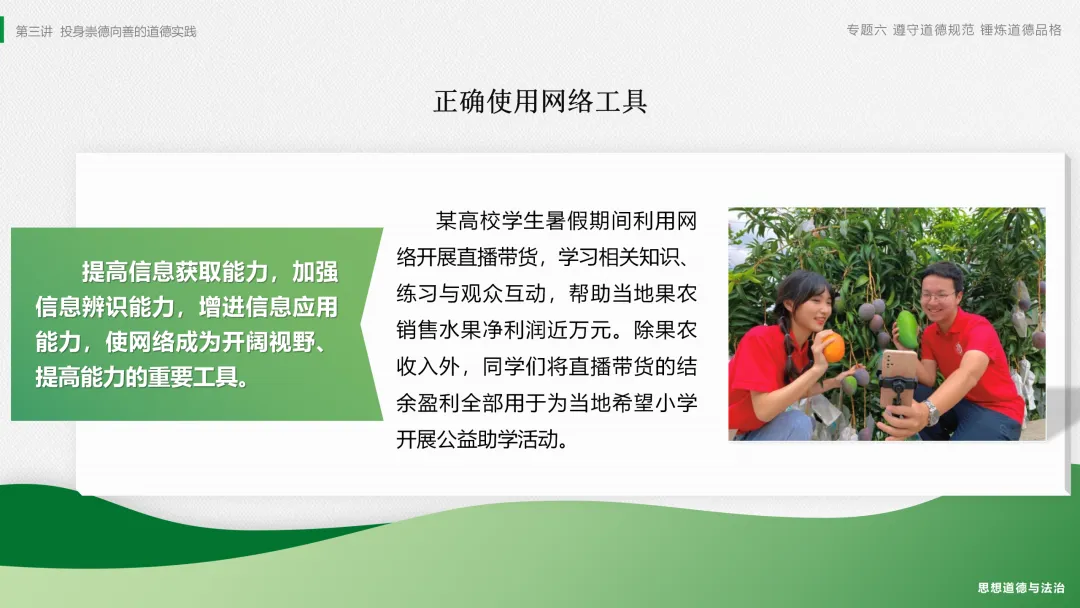 第三讲 投身崇德向善的道德实践

专题六 遵守道德规范 锤炼道德品格

正确使用网络工具

提高信息获取能力，加强信息辨识能力，增进信息应用能力，使网络成为开阔视野、提高能力的重要工具。

某高校学生暑假期间利用网络开展直播带货，学习相关知识、练习与观众互动，帮助当地果农销售水果净利润近万元。除果农收入外，同学们将直播带货的结余盈利全部用于为当地希望小学开展公益助学活动。

思想道德与法治